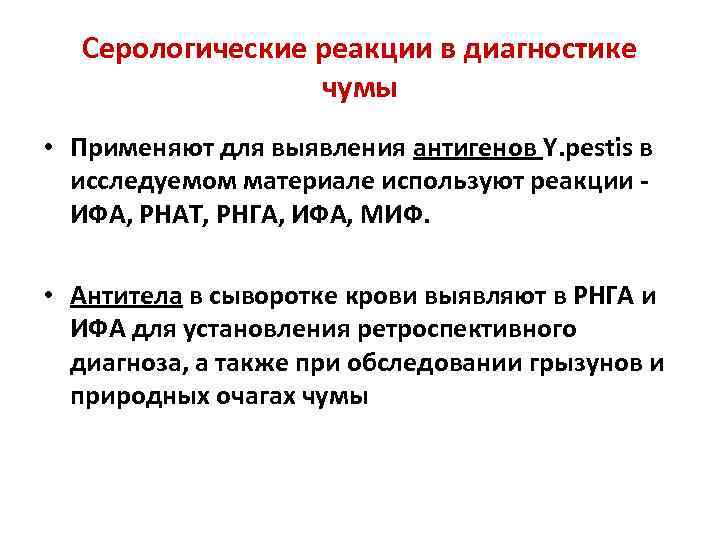 Серологические реакции в диагностике чумы

• Применяют для выявления антигенов Y.pestis в исследуемом материале используют реакции - ИФА, РНАТ, РНГА, ИФА, МИФ.

• Антитела в сыворотке крови выявляют в РНГА и ИФА для установления ретроспективного диагноза, а также при обследовании грызунов и природных очагах чумы